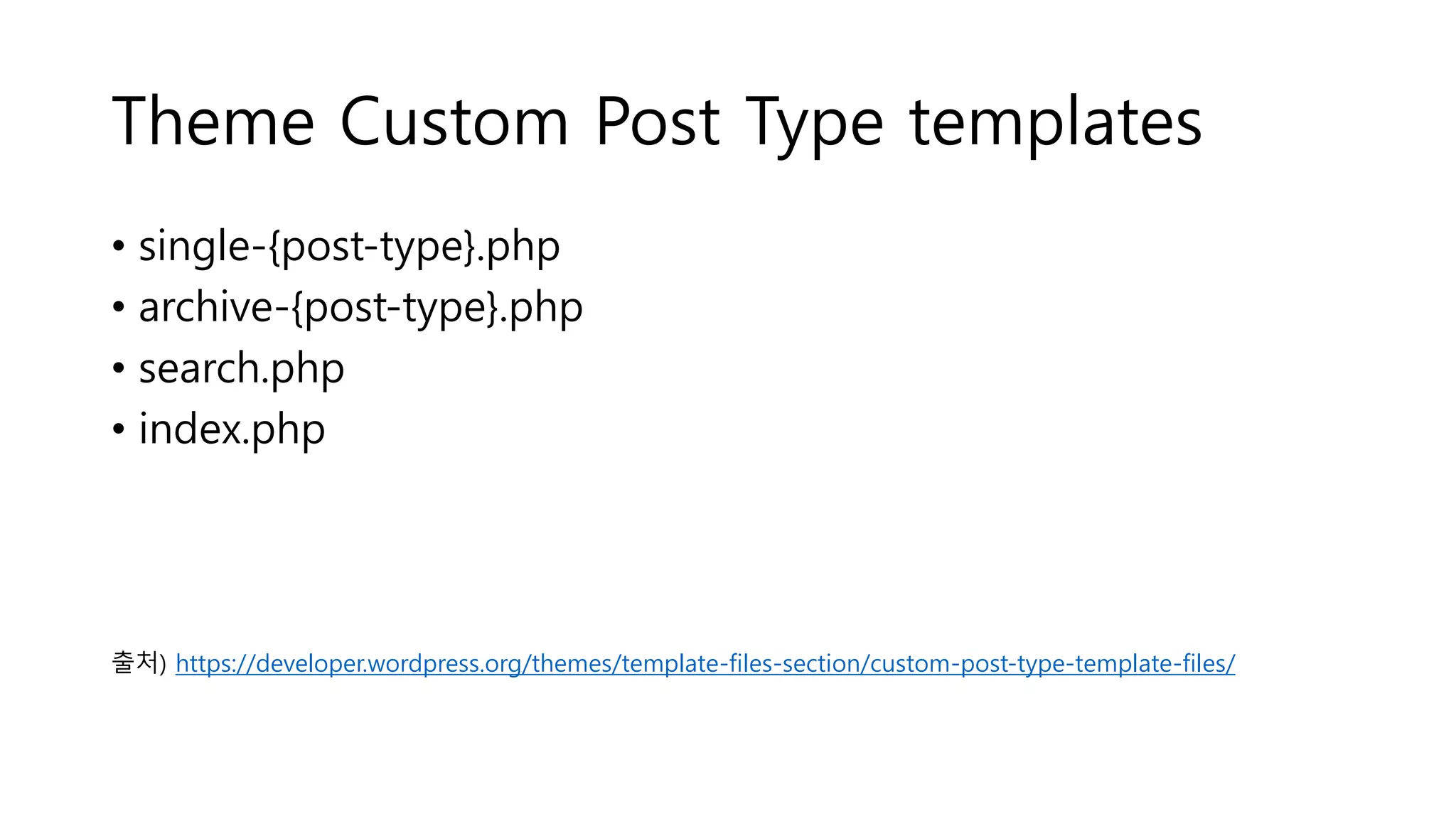 Theme Custom Post Type templates

• single-{post-type}.php
• archive-{post-type}.php
• search.php
• index.php

출처) https://developer.wordpress.org/themes/template-files-section/custom-post-type-template-files/